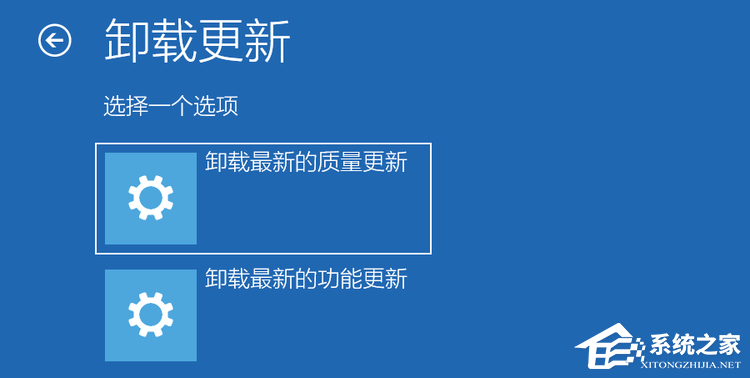 卸载更新

选择一个选项

卸载最新的质量更新

卸载最新的功能更新

系统之家
XITONGZHIJIA.NET